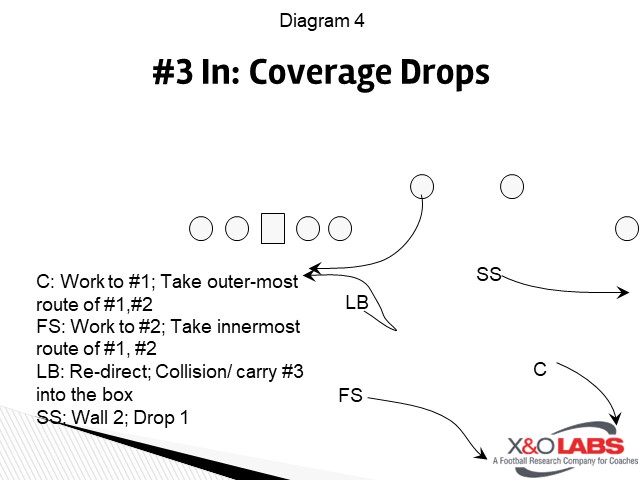 Diagram 4

#3 In: Coverage Drops

C: Work to #1; Take outer-most route of #1,#2
FS: Work to #2; Take innermost route of #1, #2
LB: Re-direct; Collision/ carry #3 into the box
SS: Wall 2; Drop 1

SS

LB

C

FS

X&O LABS
A Football Research Company for Coaches